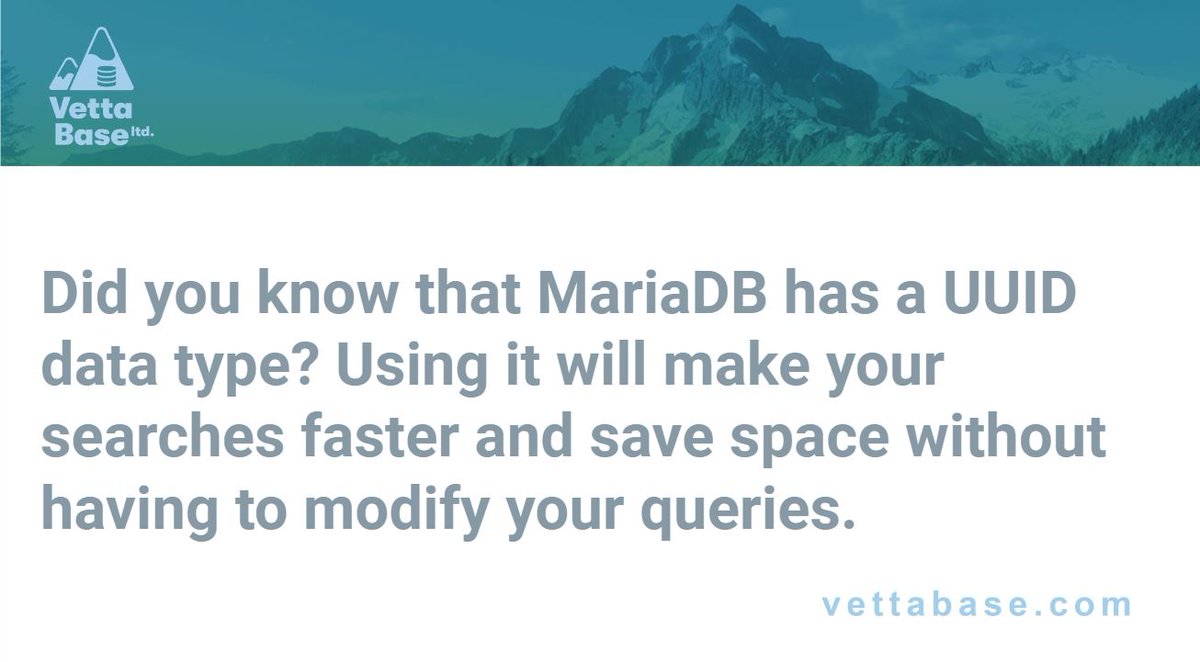 Vetta Base ltd.

Did you know that MariaDB has a UUID data type? Using it will make your searches faster and save space without having to modify your queries.

vettabase.com